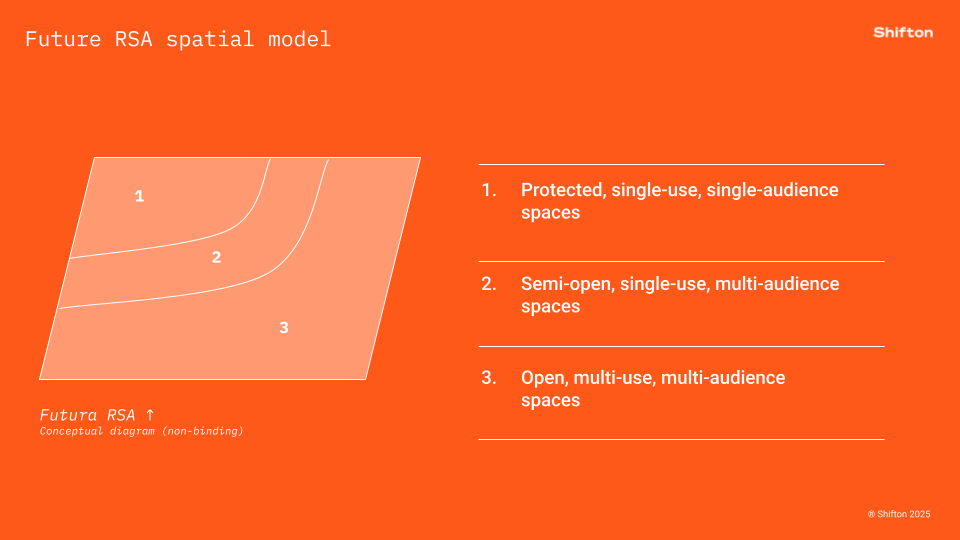 Future RSA spatial model

Shifton

1

2

3

Futura RSA ↑
Conceptual diagram (non-binding)

1. Protected, single-use, single-audience spaces

2. Semi-open, single-use, multi-audience spaces

3. Open, multi-use, multi-audience spaces

® Shifton 2025